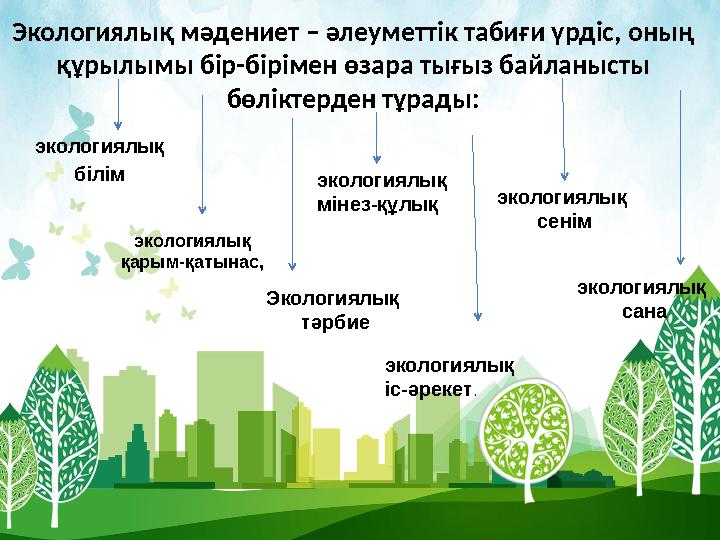 Экологиялық мәдениет – әлеуметтік табиғи үрдіс, оның құрылымы бір-бірімен өзара тығыз байланысты бөліктерден тұрады:

экологиялық білім

экологиялық қарым-қатынас,

Экологиялық тәрбие

экологиялық мінез-құлық

экологиялық іс-әрекет.

экологиялық сенім

экологиялық сана